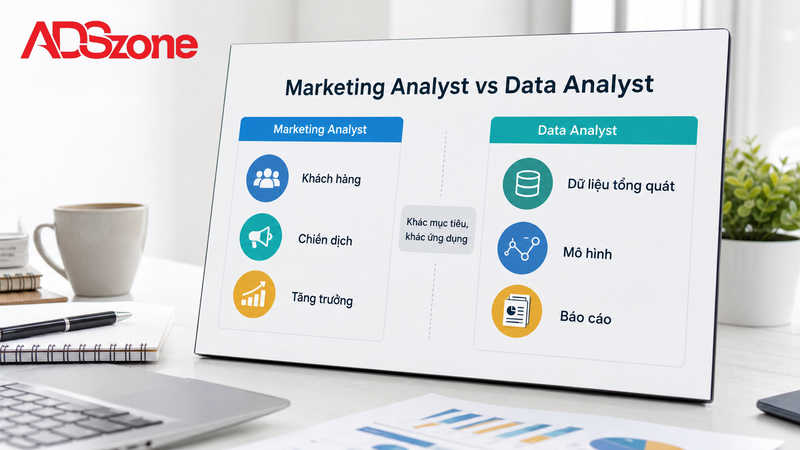 ADSzone

Marketing Analyst vs Data Analyst

Marketing Analyst

Khách hàng

Chiến dịch

Tăng trưởng

Khác mục tiêu, khác ứng dụng

Data Analyst

Dữ liệu tổng quát

Mô hình

Báo cáo